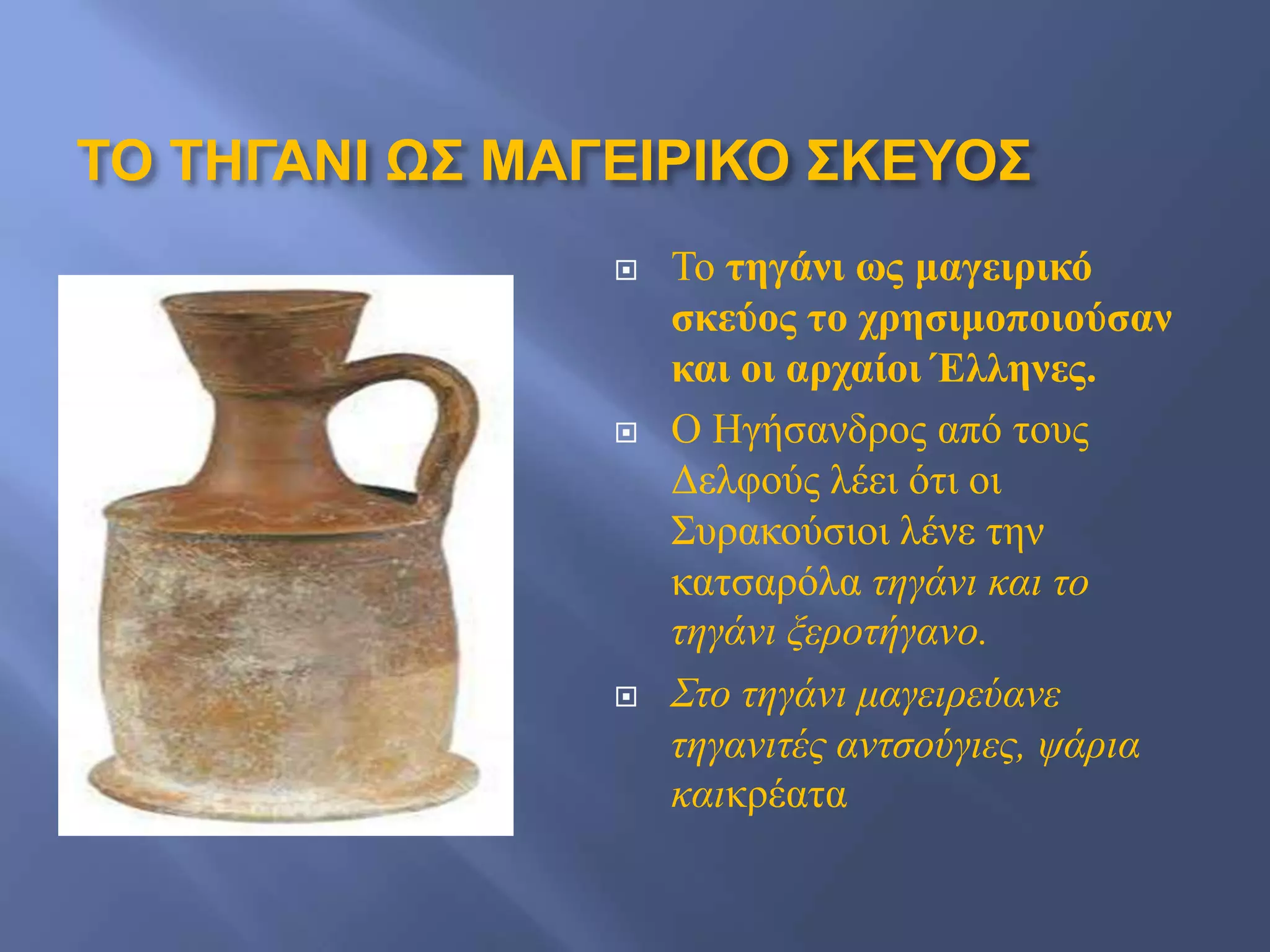 ΤΟ ΤΗΓΑΝΙ ΩΣ ΜΑΓΕΙΡΙΚΟ ΣΚΕΥΟΣ

Το τηγάνι ως μαγειρικό σκεύος το χρησιμοποιούσαν και οι αρχαίοι Έλληνες.

Ο Ηγήσανδρος από τους Δελφούς λέει ότι οι Συρακούσιοι λένε την κατσαρόλα τηγάνι και το τηγάνι ξεροτήγανο.

Στο τηγάνι μαγειρεύανε τηγανιτές αντσούγιες, ψάρια καικρέατα